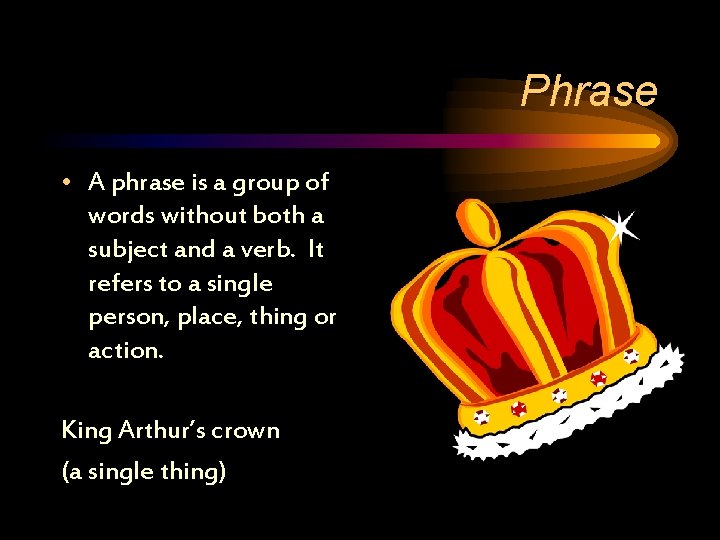 Phrase

• A phrase is a group of words without both a subject and a verb. It refers to a single person, place, thing or action.

King Arthur's crown

(a single thing)